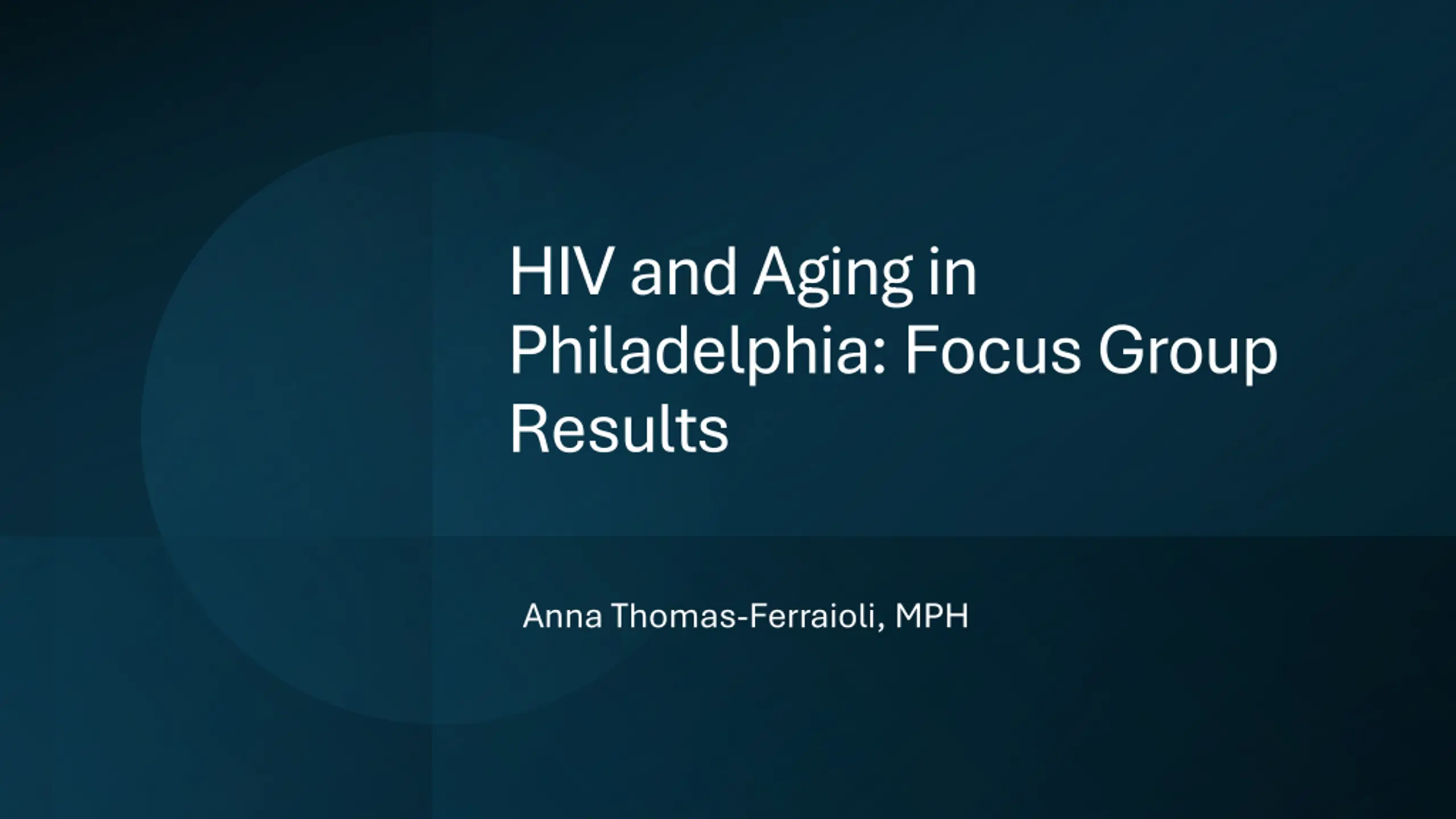 HIV and Aging in Philadelphia: Focus Group Results

Anna Thomas-Ferraioli, MPH